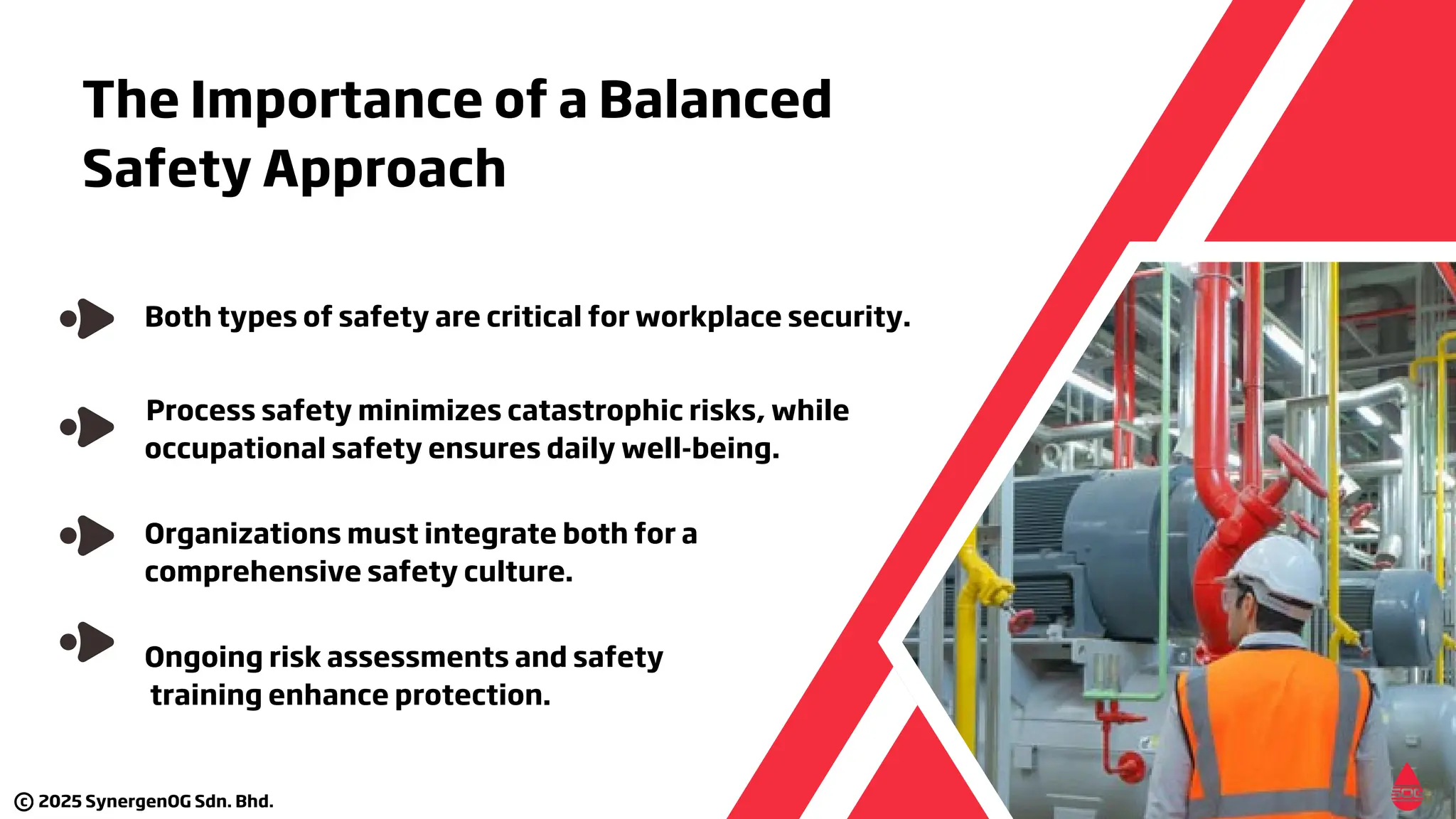 The Importance of a Balanced Safety Approach

Both types of safety are critical for workplace security.

Process safety minimizes catastrophic risks, while occupational safety ensures daily well-being.

Organizations must integrate both for a comprehensive safety culture.

Ongoing risk assessments and safety training enhance protection.

© 2025 SynergenOG Sdn. Bhd.

SOG